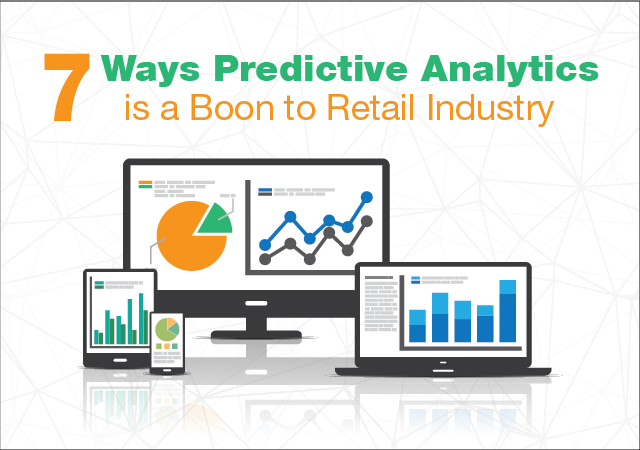 7 Ways Predictive Analytics is a Boon to Retail Industry